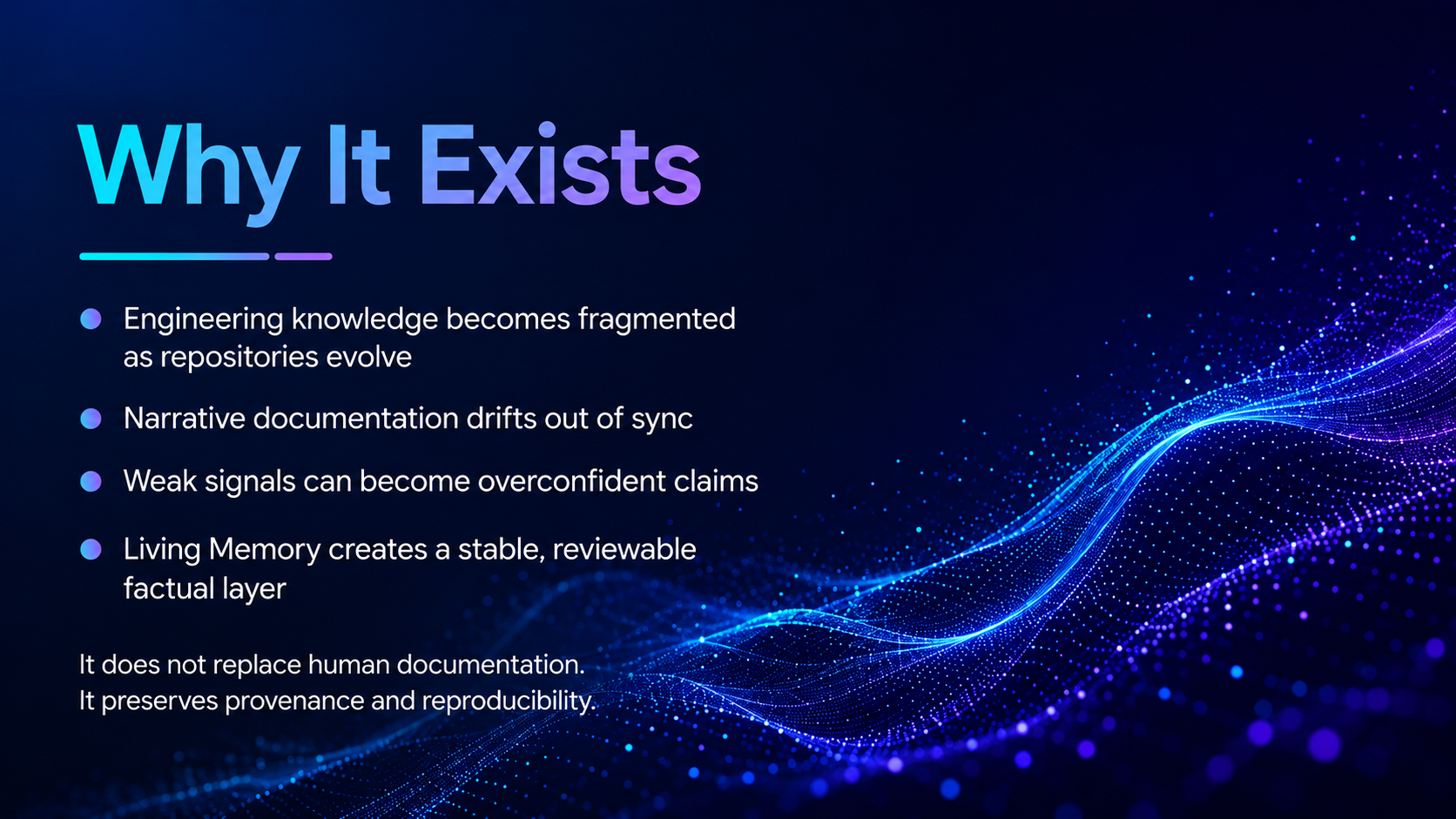 Why It Exists

• Engineering knowledge becomes fragmented as repositories evolve

• Narrative documentation drifts out of sync

• Weak signals can become overconfident claims

• Living Memory creates a stable, reviewable factual layer

It does not replace human documentation.
It preserves provenance and reproducibility.